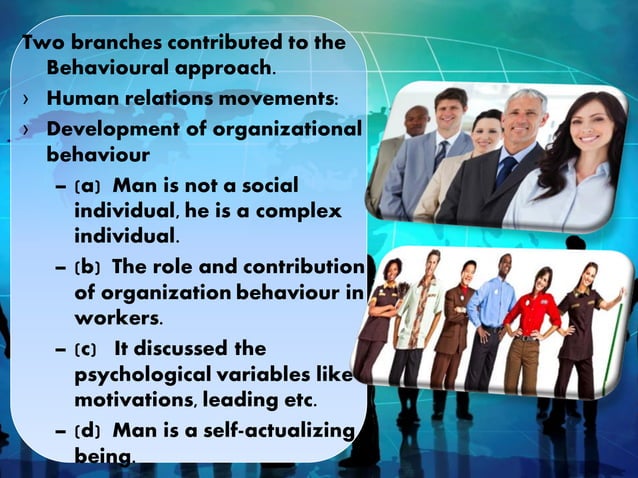 Two branches contributed to the Behavioural approach.

› Human relations movements:

› Development of organizational behaviour

– (a) Man is not a social individual, he is a complex individual.

– (b) The role and contribution of organization behaviour in workers.

– (c) It discussed the psychological variables like motivations, leading etc.

– (d) Man is a self-actualizing being.